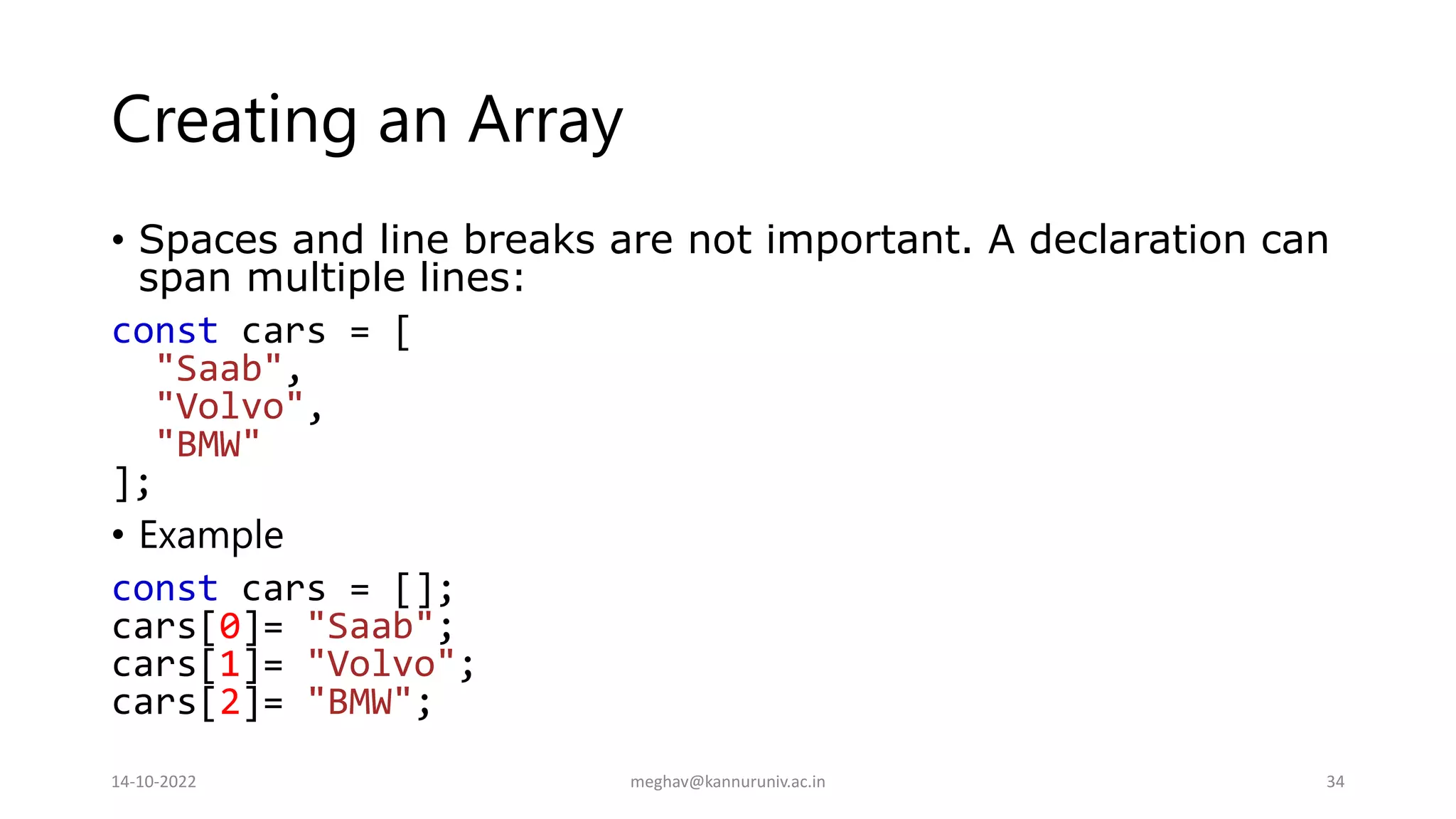 Creating an Array

• Spaces and line breaks are not important. A declaration can span multiple lines:

const cars = [
  "Saab",
  "Volvo",
  "BMW"
];

• Example

const cars = [];
cars[0]= "Saab";
cars[1]= "Volvo";
cars[2]= "BMW";

14-10-2022

meghav@kannuruniv.ac.in

34